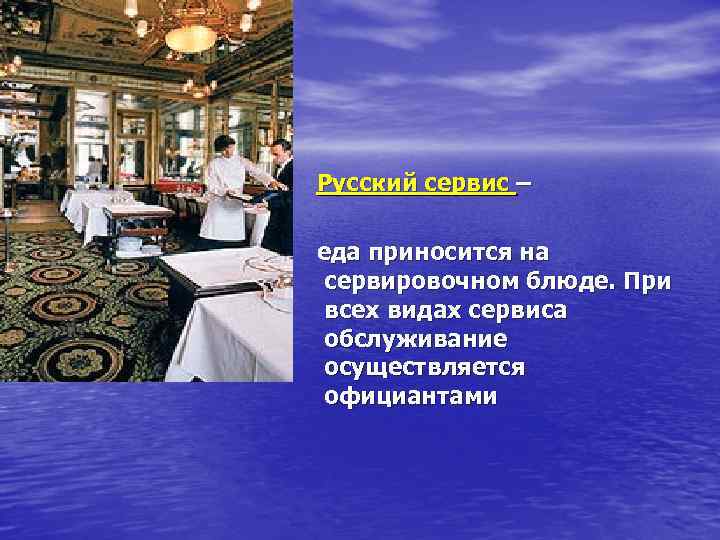 Русский сервис –

еда приносится на сервировочном блюде. При всех видах сервиса обслуживание осуществляется официантами